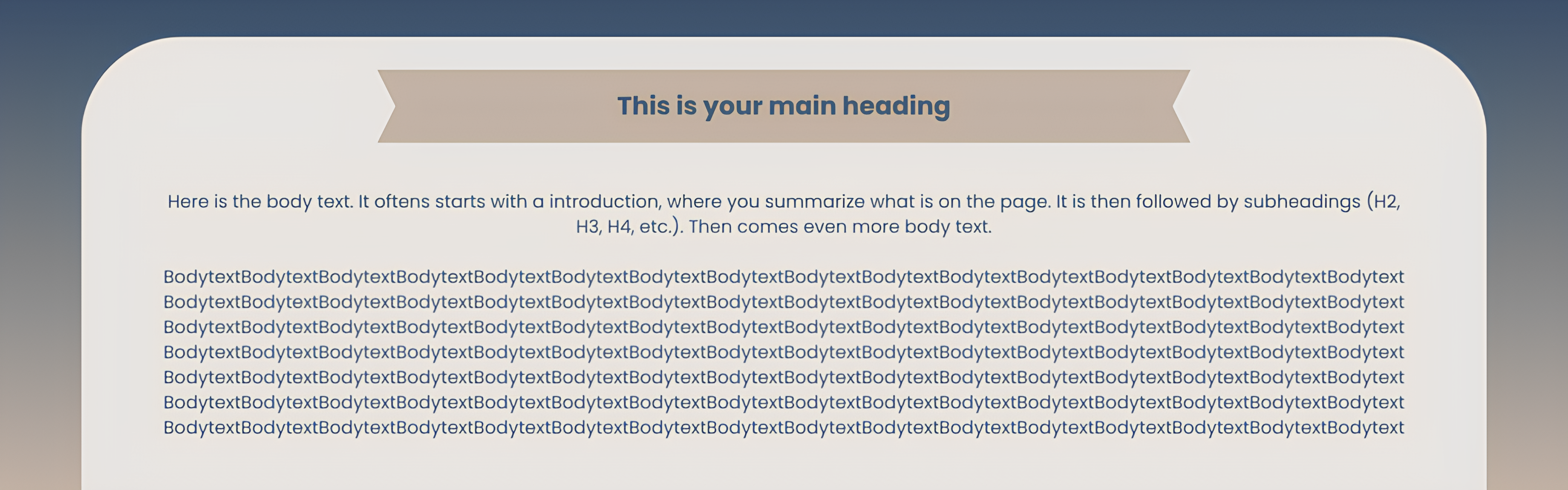 This is your main heading

Here is the body text. It oftens starts with a introduction, where you summarize what is on the page. It is then followed by subheadings (H2, H3, H4, etc.). Then comes even more body text.

BodytextBodytextBodytextBodytextBodytextBodytextBodytextBodytextBodytextBodytextBodytextBodytextBodytextBodytextBodytextBodytext BodytextBodytextBodytextBodytextBodytextBodytextBodytextBodytextBodytextBodytextBodytextBodytextBodytextBodytextBodytextBodytext BodytextBodytextBodytextBodytextBodytextBodytextBodytextBodytextBodytextBodytextBodytextBodytextBodytextBodytextBodytextBodytext BodytextBodytextBodytextBodytextBodytextBodytextBodytextBodytextBodytextBodytextBodytextBodytextBodytextBodytextBodytextBodytext BodytextBodytextBodytextBodytextBodytextBodytextBodytextBodytextBodytextBodytextBodytextBodytextBodytextBodytextBodytextBodytext BodytextBodytextBodytextBodytextBodytextBodytextBodytextBodytextBodytextBodytextBodytextBodytextBodytextBodytextBodytextBodytext BodytextBodytextBodytextBodytextBodytextBodytextBodytextBodytextBodytextBodytextBodytextBodytextBodytextBodytextBodytextBodytext